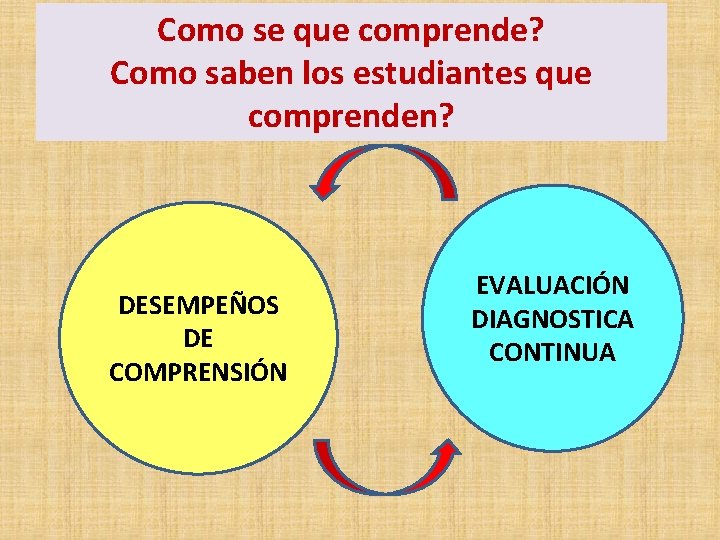 Como se que comprende?
Como saben los estudiantes que comprenden?

DESEMPEÑOS DE COMPRENSIÓN

EVALUACIÓN DIAGNOSTICA CONTINUA